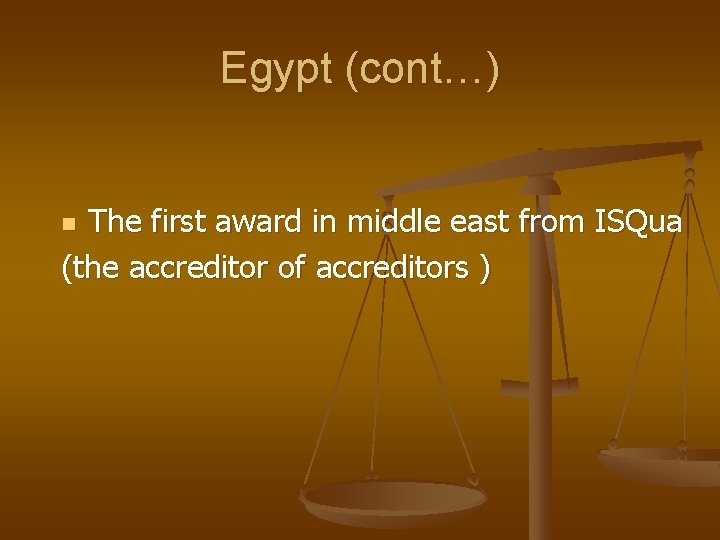 Egypt (cont…)

The first award in middle east from ISQua (the accreditor of accreditors )